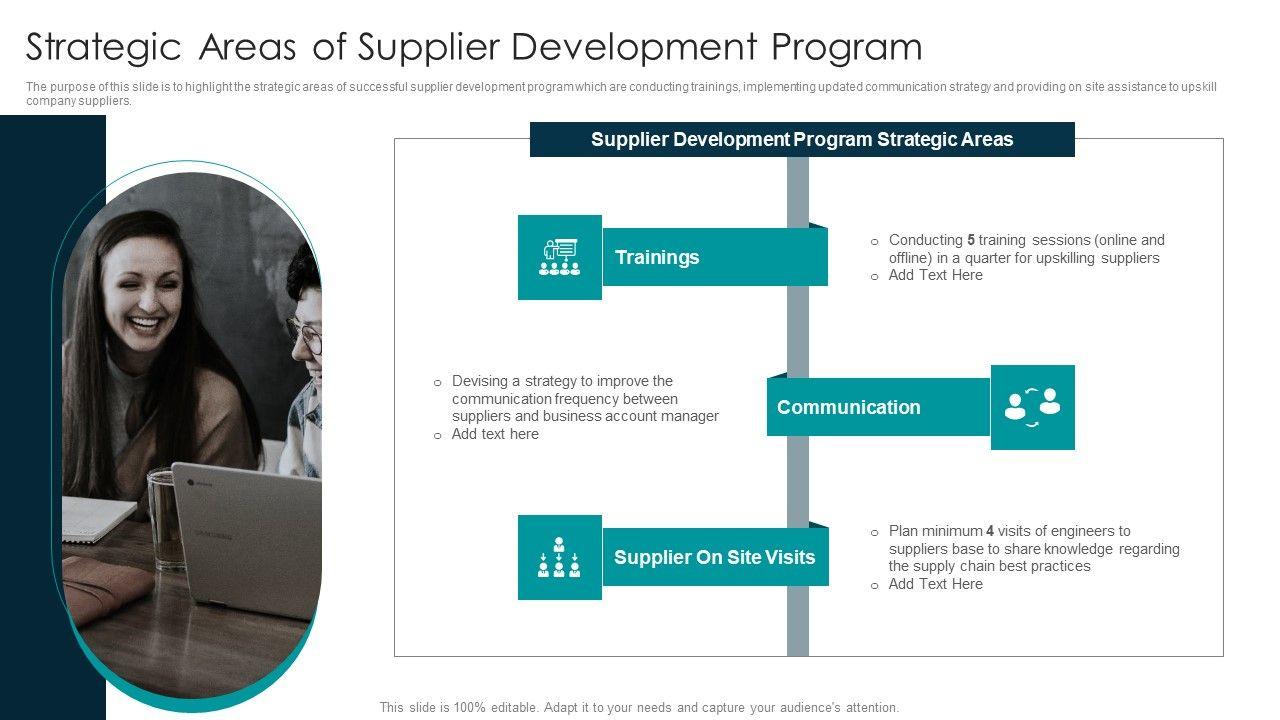 Strategic Areas of Supplier Development Program

The purpose of this slide is to highlight the strategic areas of successful supplier development program which are conducting trainings, implementing updated communication strategy and providing on site assistance to upskill company suppliers.

Supplier Development Program Strategic Areas

Trainings

o Conducting 5 training sessions (online and offline) in a quarter for upskilling suppliers
o Add Text Here

o Devising a strategy to improve the communication frequency between suppliers and business account manager
o Add text here

Communication

Supplier On Site Visits

o Plan minimum 4 visits of engineers to suppliers base to share knowledge regarding the supply chain best practices
o Add Text Here

This slide is 100% editable. Adapt it to your needs and capture your audience's attention.